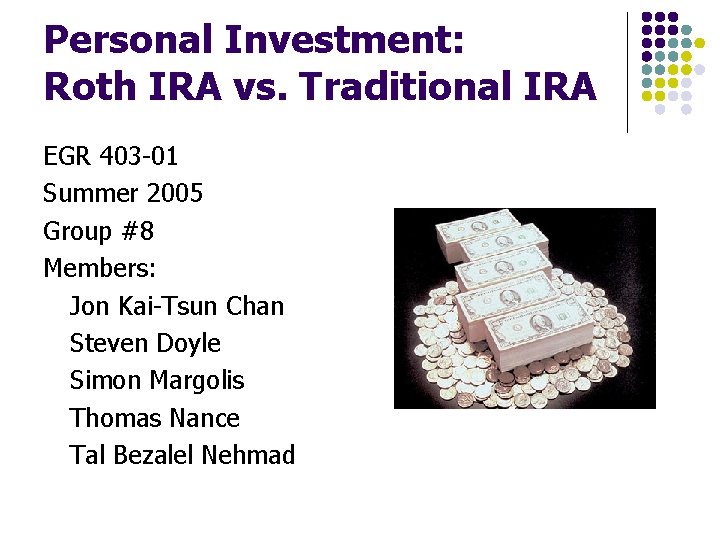 Personal Investment:
Roth IRA vs. Traditional IRA

EGR 403-01
Summer 2005
Group #8
Members:
Jon Kai-Tsun Chan
Steven Doyle
Simon Margolis
Thomas Nance
Tal Bezalel Nehmad